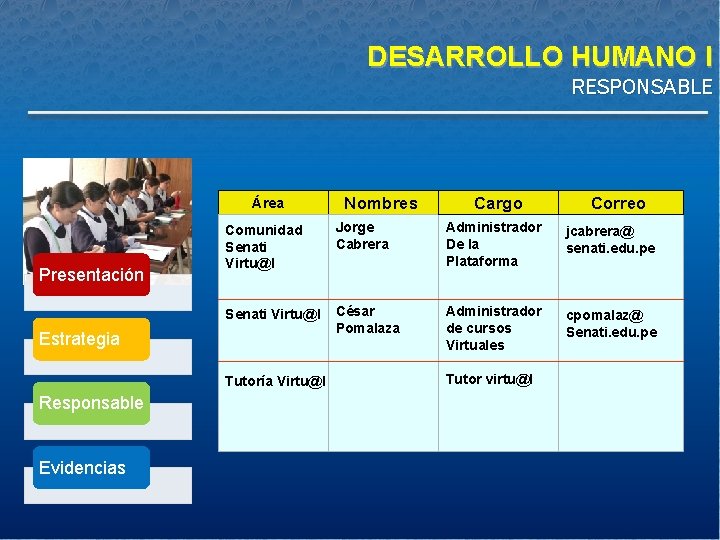 DESARROLLO HUMANO I
RESPONSABLE

Presentación

Estrategia

Responsable

Evidencias

| Área | Nombres | Cargo | Correo |
|---|---|---|---|
| Comunidad Senati Virtu@l | Jorge Cabrera | Administrador De la Plataforma | jcabrera@ senati.edu.pe |
| Senati Virtu@l | César Pomalaza | Administrador de cursos Virtuales | cpomalaz@ Senati.edu.pe |
| Tutoría Virtu@l | | Tutor virtu@l | |